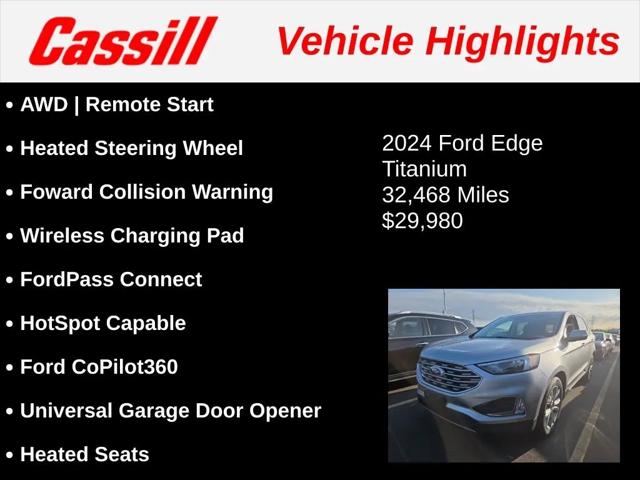 Cassill Vehicle Highlights

• AWD | Remote Start
• Heated Steering Wheel
• Foward Collision Warning
• Wireless Charging Pad
• FordPass Connect
• HotSpot Capable
• Ford CoPilot360
• Universal Garage Door Opener
• Heated Seats

2024 Ford Edge
Titanium
32,468 Miles
$29,980